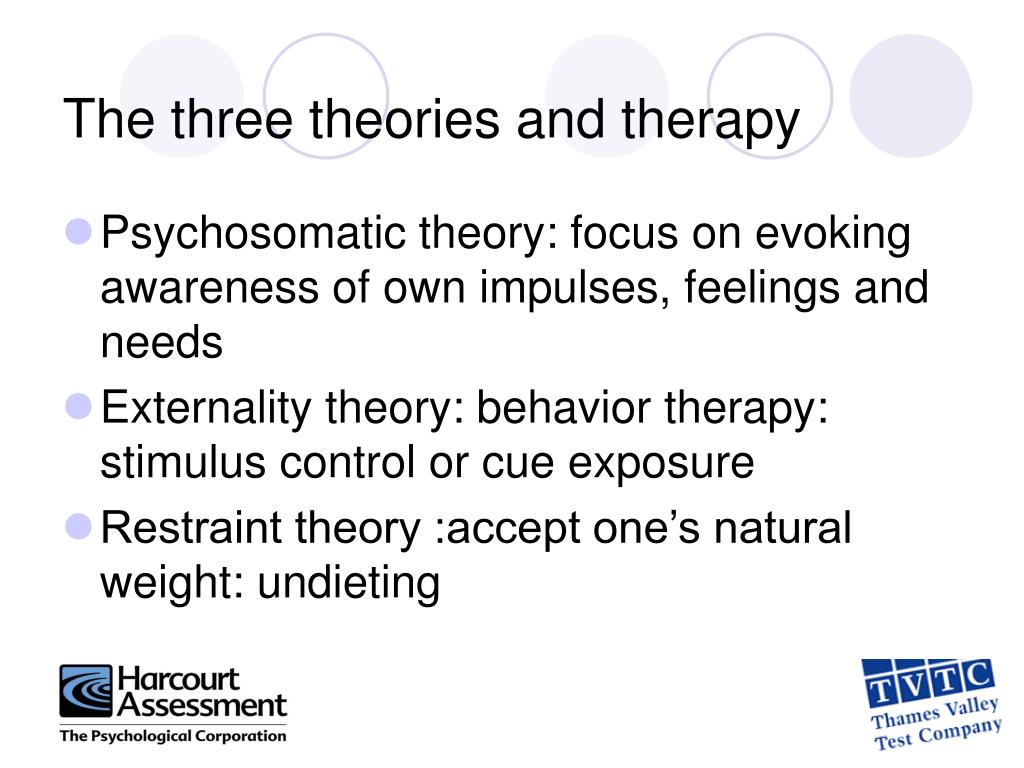 The three theories and therapy

Psychosomatic theory: focus on evoking awareness of own impulses, feelings and needs

Externality theory: behavior therapy: stimulus control or cue exposure

Restraint theory :accept one's natural weight: undieting

Harcourt Assessment
The Psychological Corporation

TVTC
Thames Valley Test Company